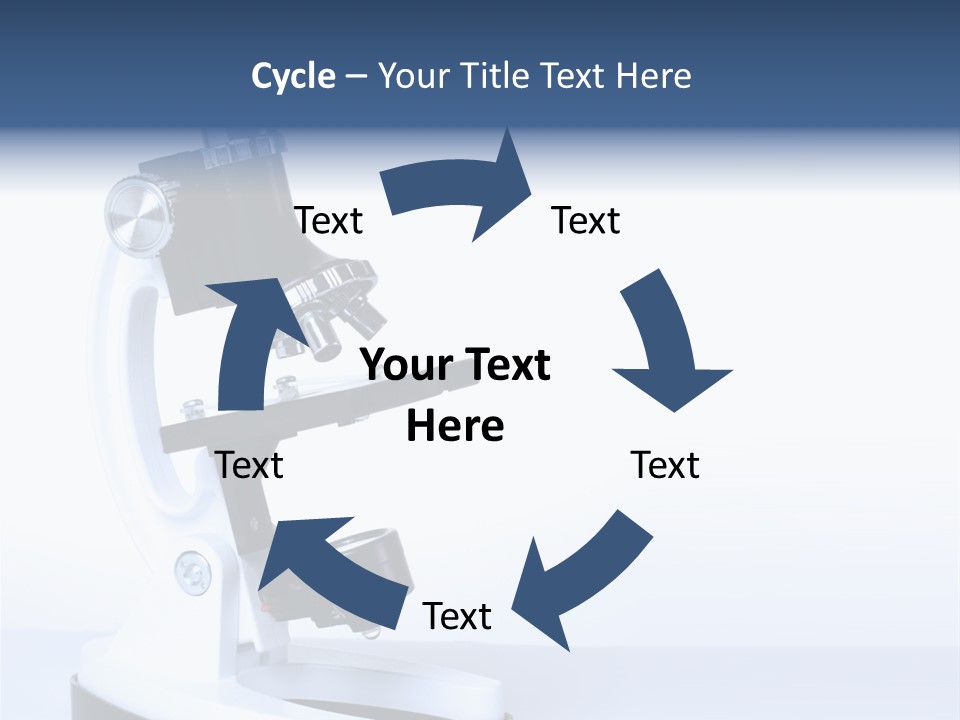 Cycle – Your Title Text Here

Text

Text

Your Text Here

Text

Text

Text